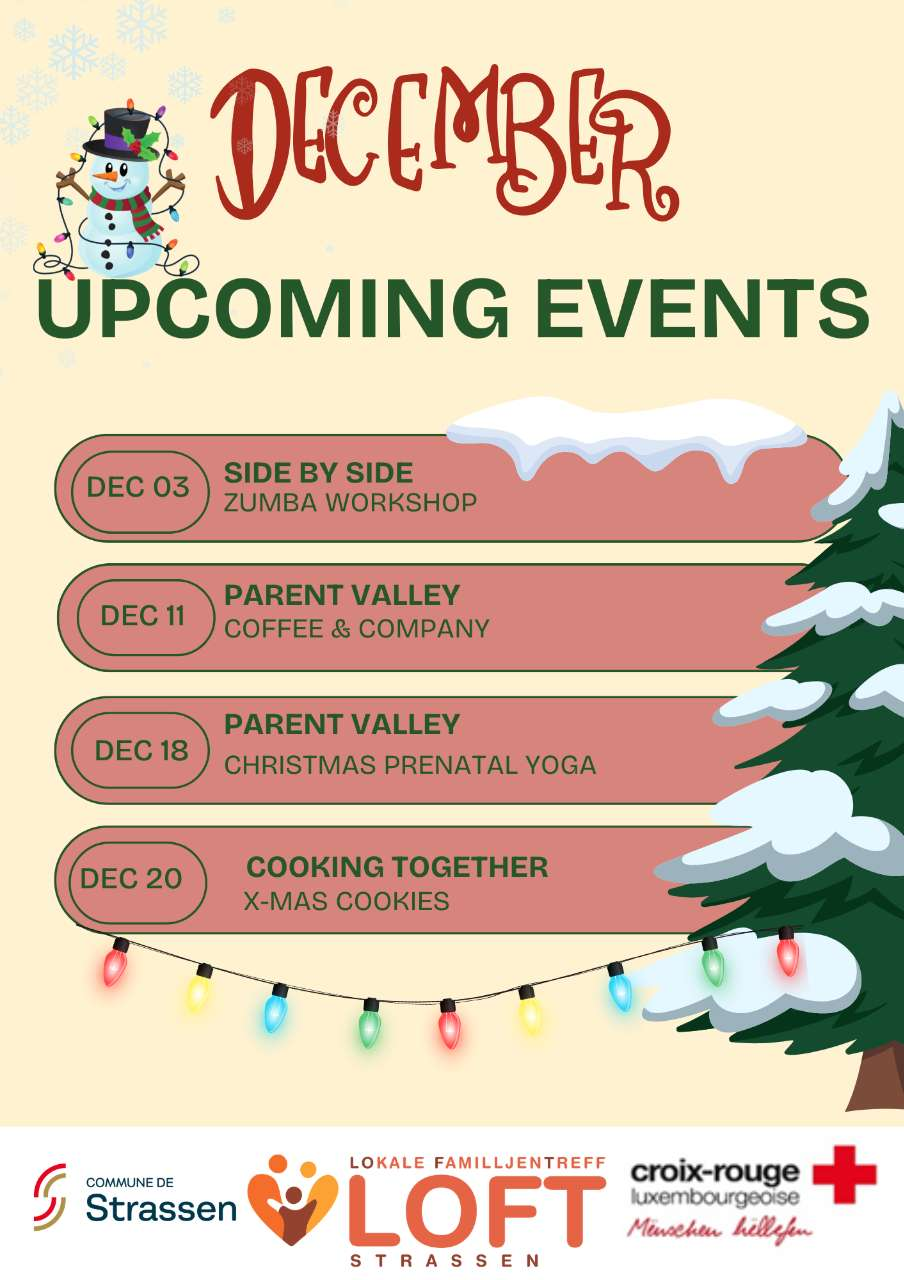 DECEMBER
UPCOMING EVENTS

DEC 03 SIDE BY SIDE
ZUMBA WORKSHOP

DEC 11 PARENT VALLEY
COFFEE & COMPANY

DEC 18 PARENT VALLEY
CHRISTMAS PRENATAL YOGA

DEC 20 COOKING TOGETHER
X-MAS COOKIES

COMMUNE DE Strassen

LOKALE FAMILLJENTREFF
LOFT
STRASSEN

croix-rouge luxembourgeoise
Mënschen hëllefen